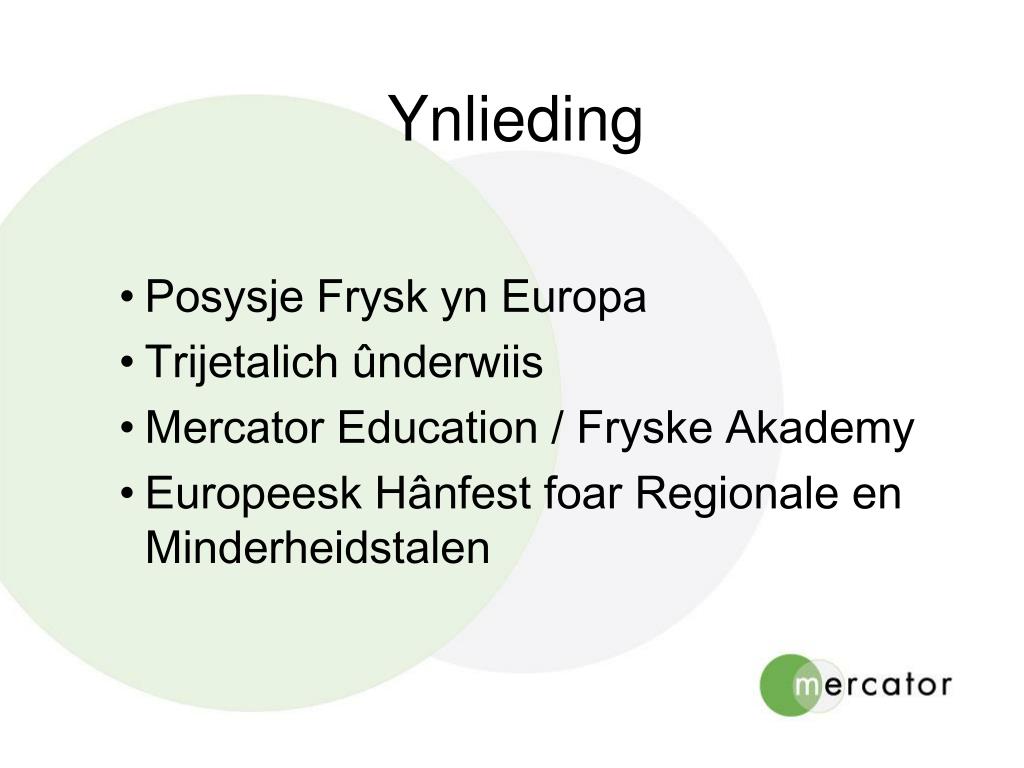 Ynlieding

• Posysje Frysk yn Europa
• Trijetalich ûnderwiis
• Mercator Education / Fryske Akademy
• Europeesk Hânfest foar Regionale en Minderheidstalen

mercator